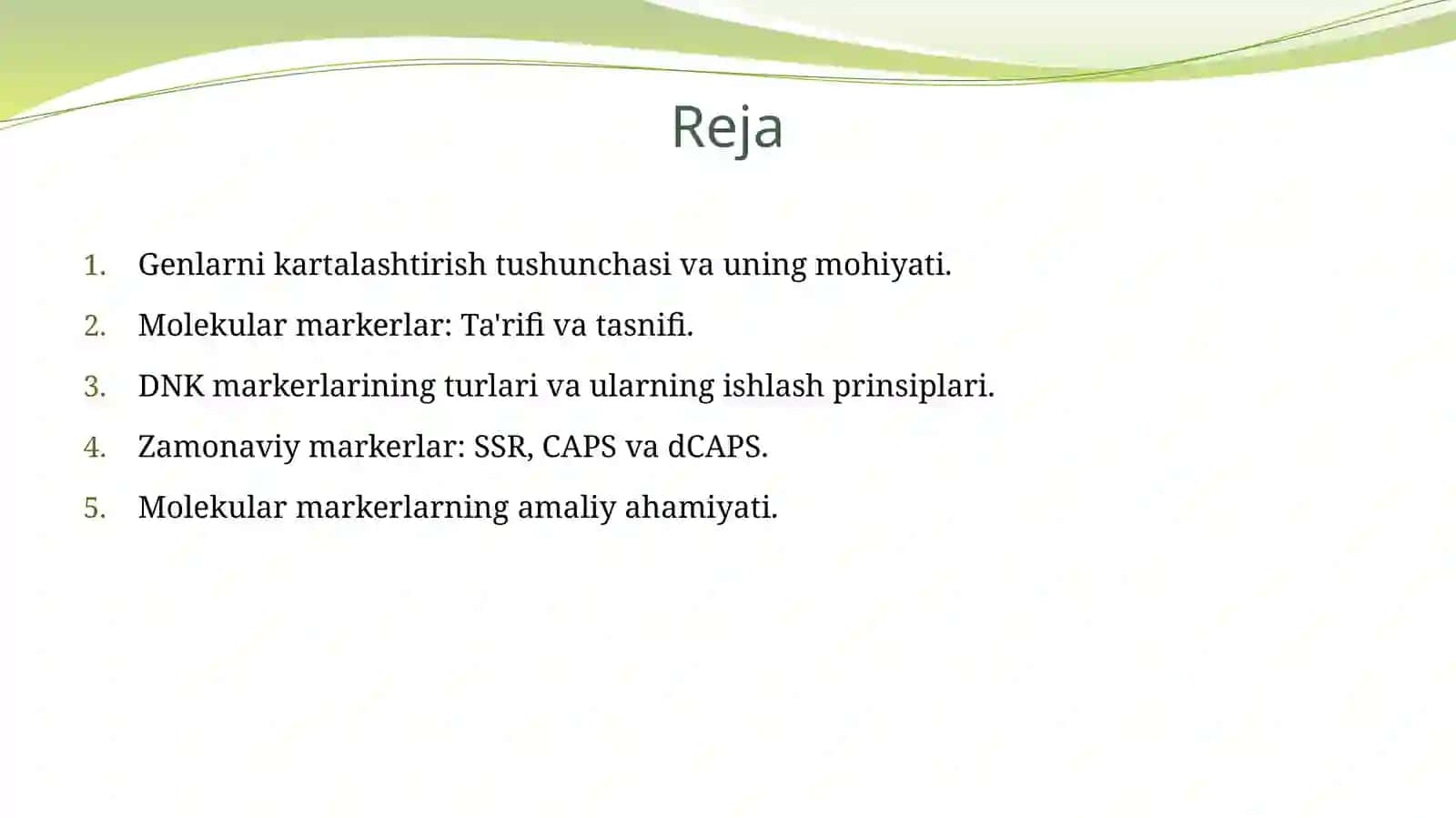 Reja

1. Genlarni kartalashtirish tushunchasi va uning mohiyati.
2. Molekular markerlar: Ta'rifi va tasnifi.
3. DNK markerlarining turlari va ularning ishlash prinsiplari.
4. Zamonaviy markerlar: SSR, CAPS va dCAPS.
5. Molekular markerlarning amaliy ahamiyati.